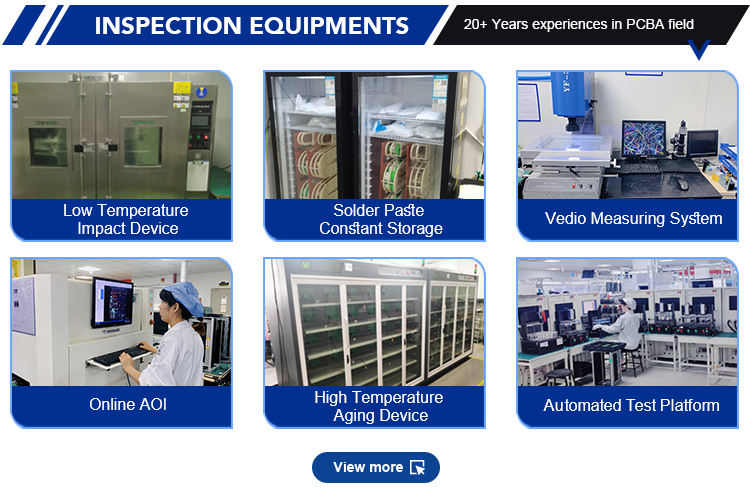 INSPECTION EQUIPMENTS

20+ Years experiences in PCBA field

Low Temperature Impact Device

Solder Paste Constant Storage

Vedio Measuring System

Online AOI

High Temperature Aging Device

Automated Test Platform

View more